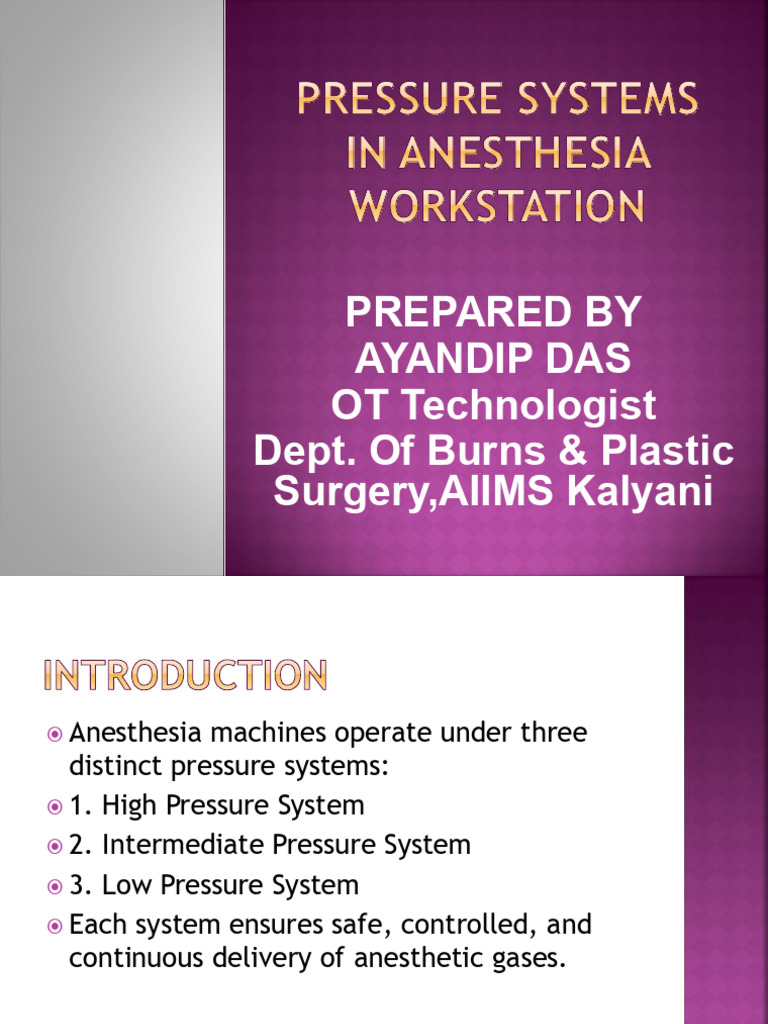 PRESSURE SYSTEMS IN ANESTHESIA WORKSTATION

PREPARED BY
AYANDIP DAS
OT Technologist
Dept. Of Burns & Plastic Surgery,AIIMS Kalyani

INTRODUCTION

Anesthesia machines operate under three distinct pressure systems:
1. High Pressure System
2. Intermediate Pressure System
3. Low Pressure System
Each system ensures safe, controlled, and continuous delivery of anesthetic gases.